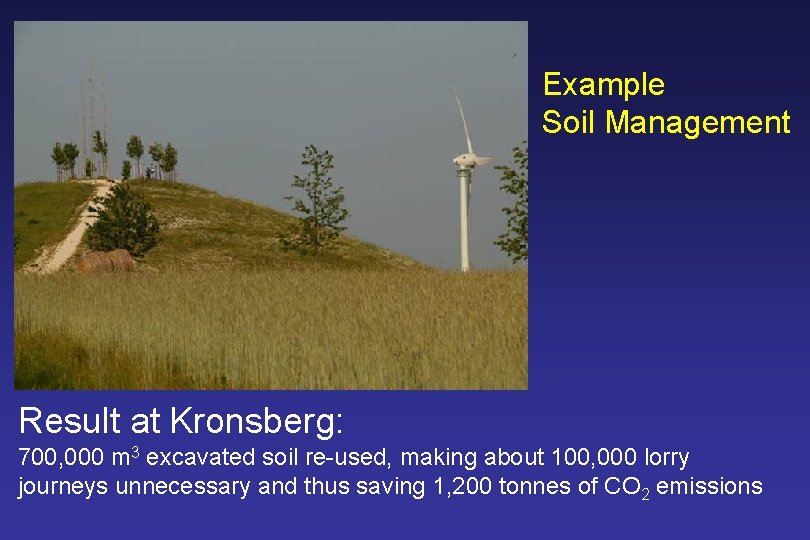 Example
Soil Management

Result at Kronsberg:
700,000 $m^3$ excavated soil re-used, making about 100,000 lorry journeys unnecessary and thus saving 1,200 tonnes of $CO_2$ emissions